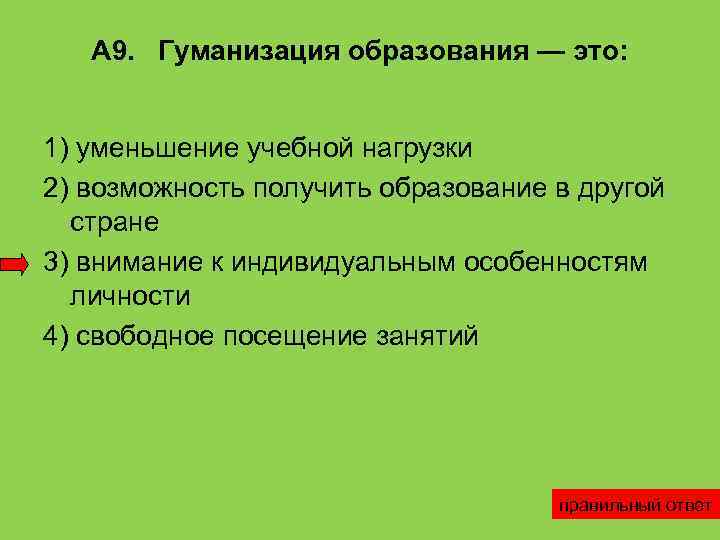 А9. Гуманизация образования — это:

1) уменьшение учебной нагрузки

2) возможность получить образование в другой стране

3) внимание к индивидуальным особенностям личности

4) свободное посещение занятий

правильный ответ